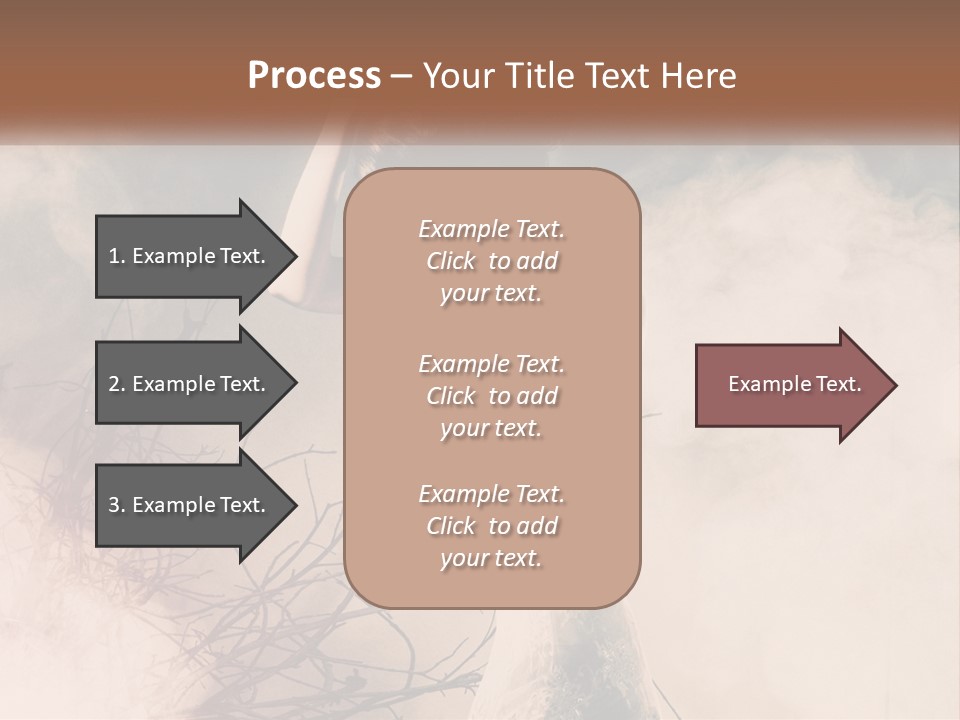 Process – Your Title Text Here

1. Example Text.

2. Example Text.

3. Example Text.

Example Text.
Click to add
your text.

Example Text.
Click to add
your text.

Example Text.
Click to add
your text.

Example Text.